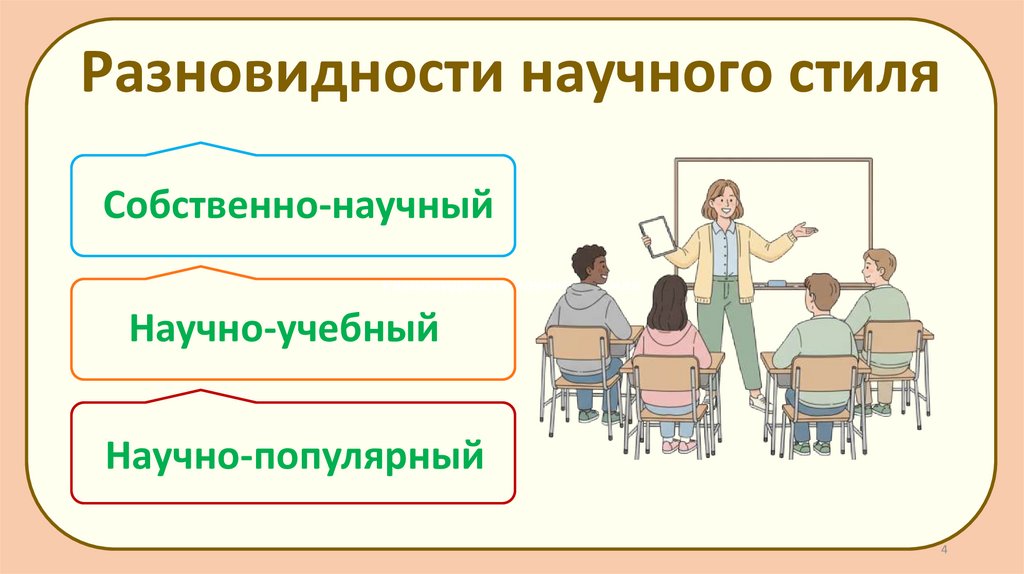 Разновидности научного стиля

Собственно-научный

Научно-учебный

Научно-популярный

4